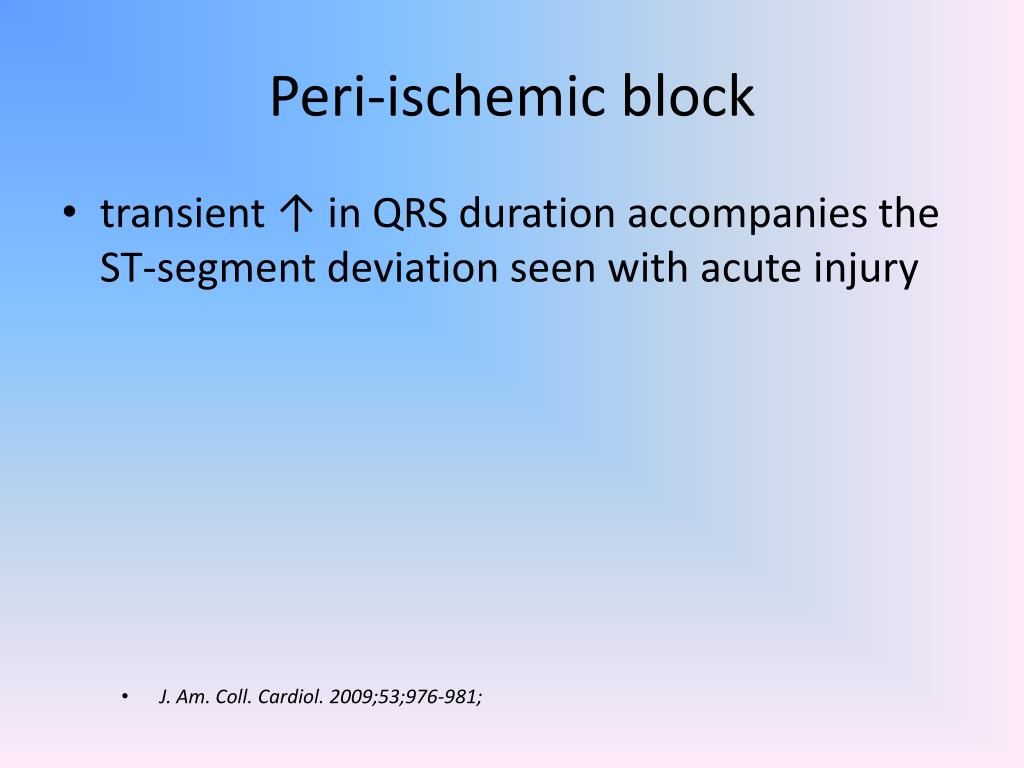 Peri-ischemic block

• transient ↑ in QRS duration accompanies the ST-segment deviation seen with acute injury

• J. Am. Coll. Cardiol. 2009;53;976-981;